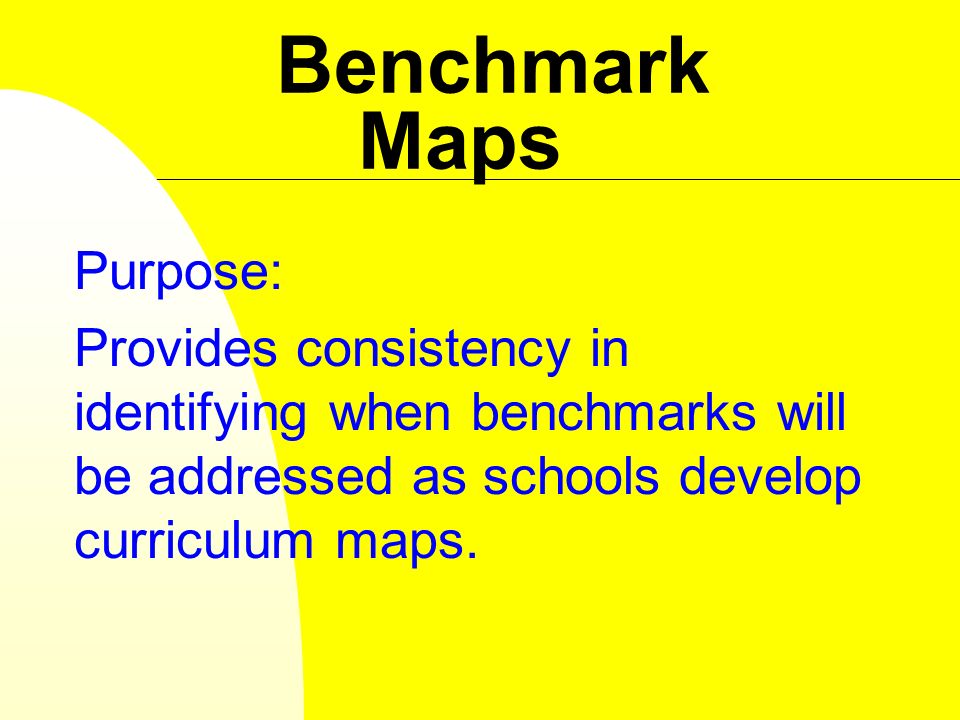 Benchmark Maps

Purpose:

Provides consistency in identifying when benchmarks will be addressed as schools develop curriculum maps.